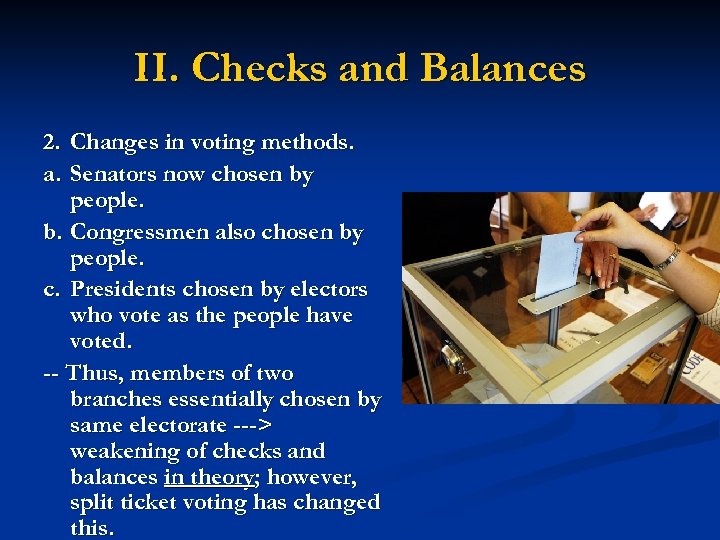 II. Checks and Balances

2. Changes in voting methods.

a. Senators now chosen by people.

b. Congressmen also chosen by people.

c. Presidents chosen by electors who vote as the people have voted.

-- Thus, members of two branches essentially chosen by same electorate ---> weakening of checks and balances in theory; however, split ticket voting has changed this.

CODE